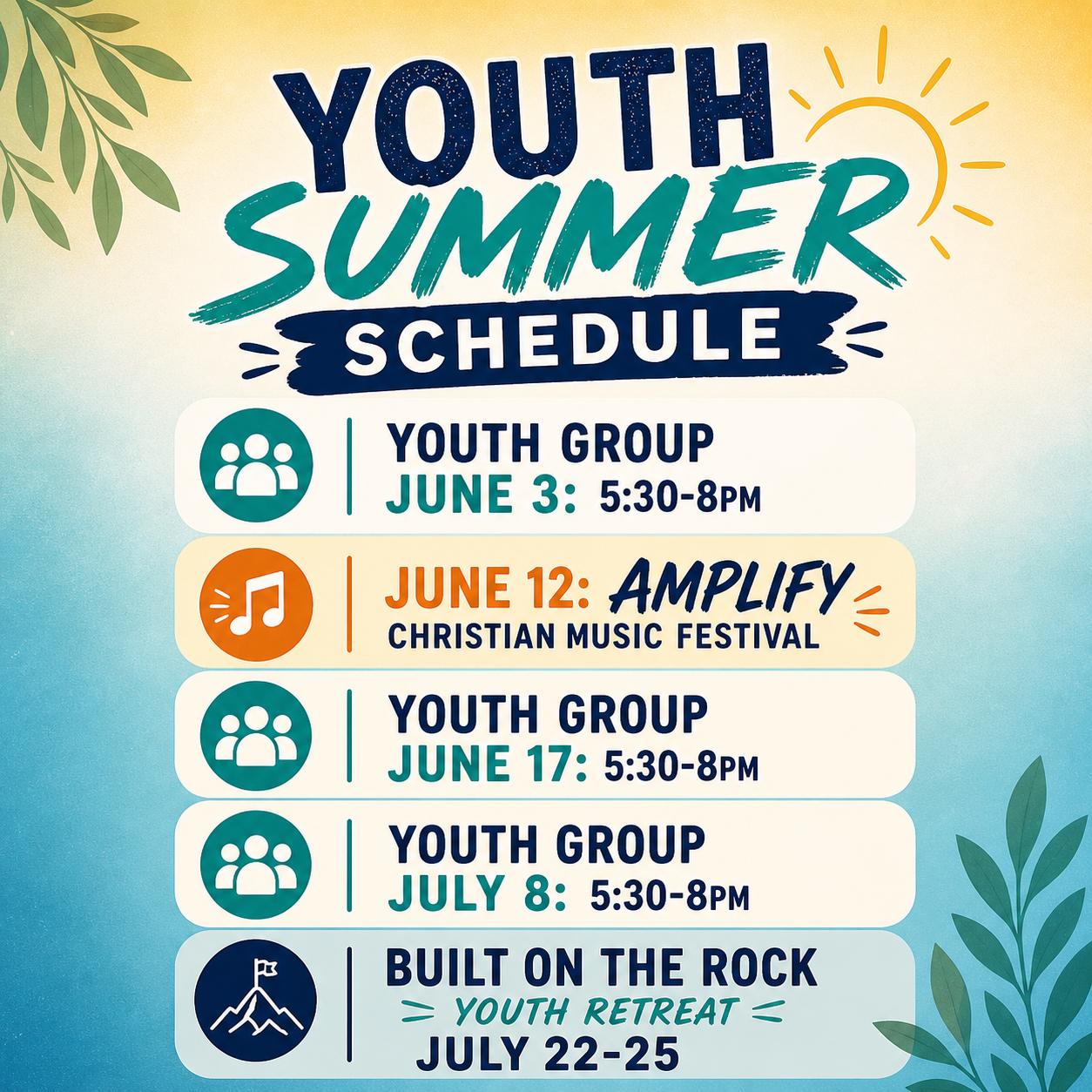 YOUTH SUMMER SCHEDULE

YOUTH GROUP
JUNE 3: 5:30-8PM

JUNE 12: AMPLIFY
CHRISTIAN MUSIC FESTIVAL

YOUTH GROUP
JUNE 17: 5:30-8PM

YOUTH GROUP
JULY 8: 5:30-8PM

BUILT ON THE ROCK
YOUTH RETREAT
JULY 22-25